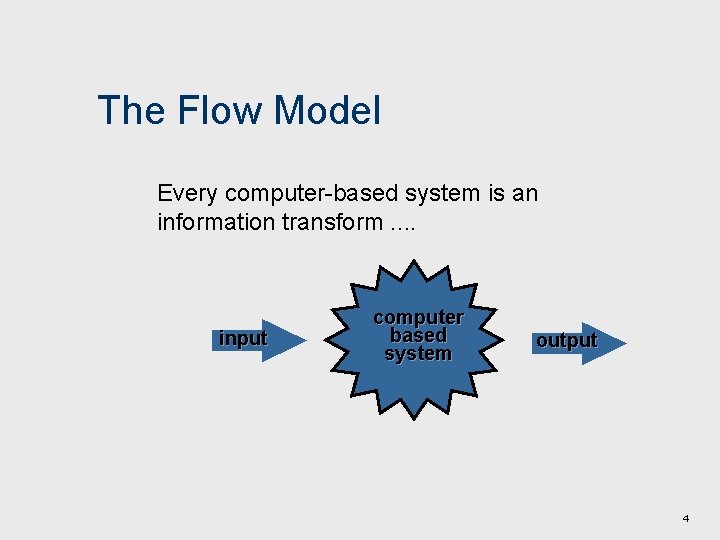 The Flow Model

Every computer-based system is an information transform ....

input

computer based system

output

4